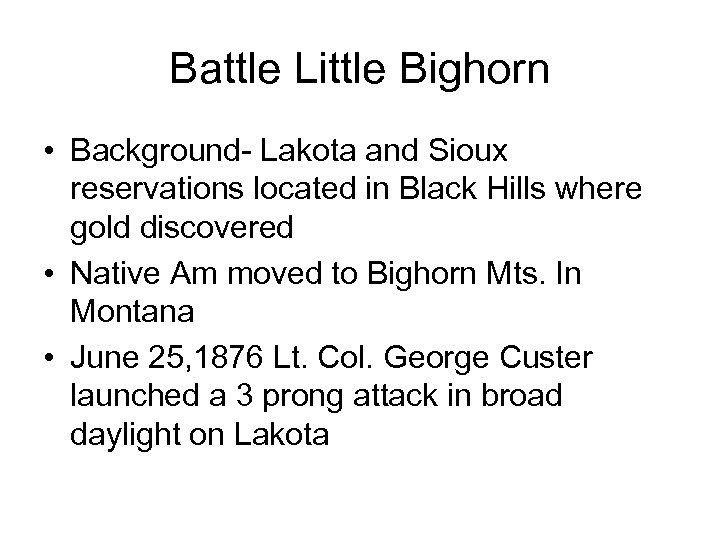 Battle Little Bighorn

• Background- Lakota and Sioux reservations located in Black Hills where gold discovered
• Native Am moved to Bighorn Mts. In Montana
• June 25,1876 Lt. Col. George Custer launched a 3 prong attack in broad daylight on Lakota